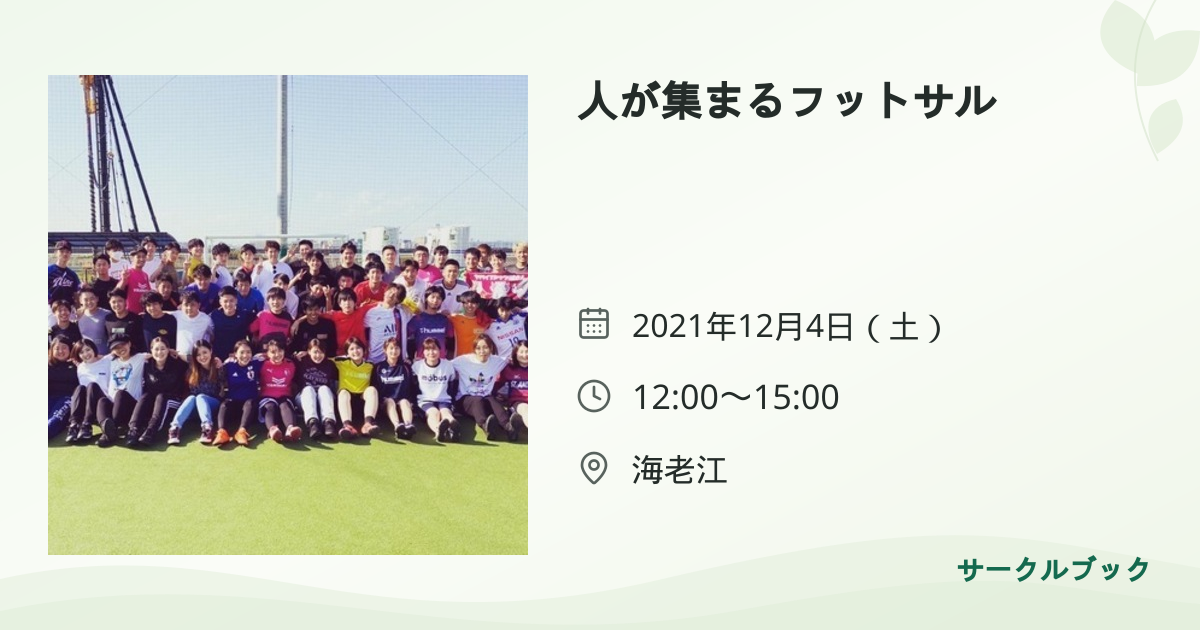 人が集まるフットサル

2021年12月4日（土）

12:00〜15:00

海老江

サークルブック